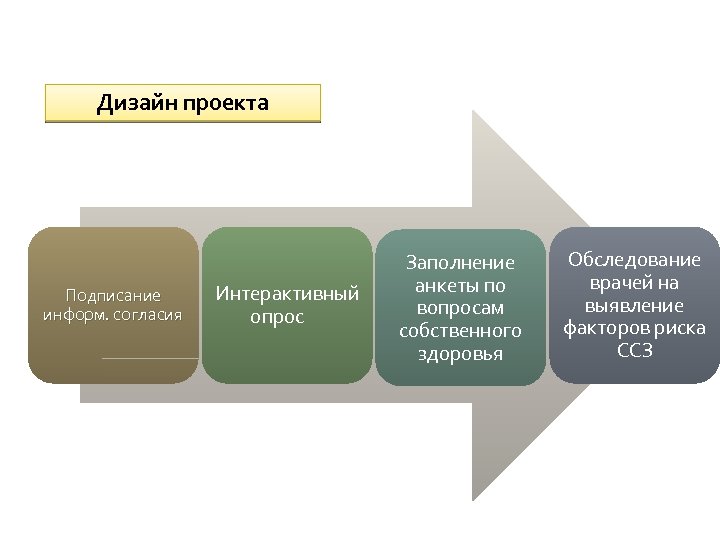 Дизайн проекта

Подписание информ. согласия

Интерактивный опрос

Заполнение анкеты по вопросам собственного здоровья

Обследование врачей на выявление факторов риска ССЗ